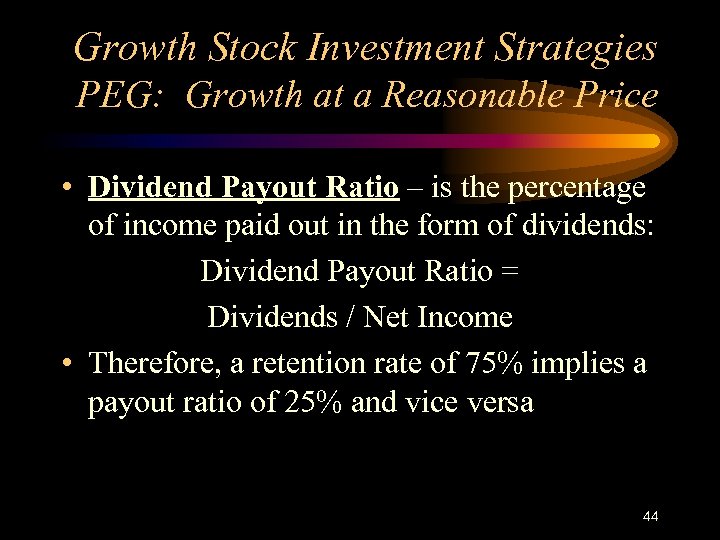 Growth Stock Investment Strategies
PEG: Growth at a Reasonable Price

• Dividend Payout Ratio – is the percentage of income paid out in the form of dividends:

Dividend Payout Ratio =

Dividends / Net Income

• Therefore, a retention rate of 75% implies a payout ratio of 25% and vice versa

44